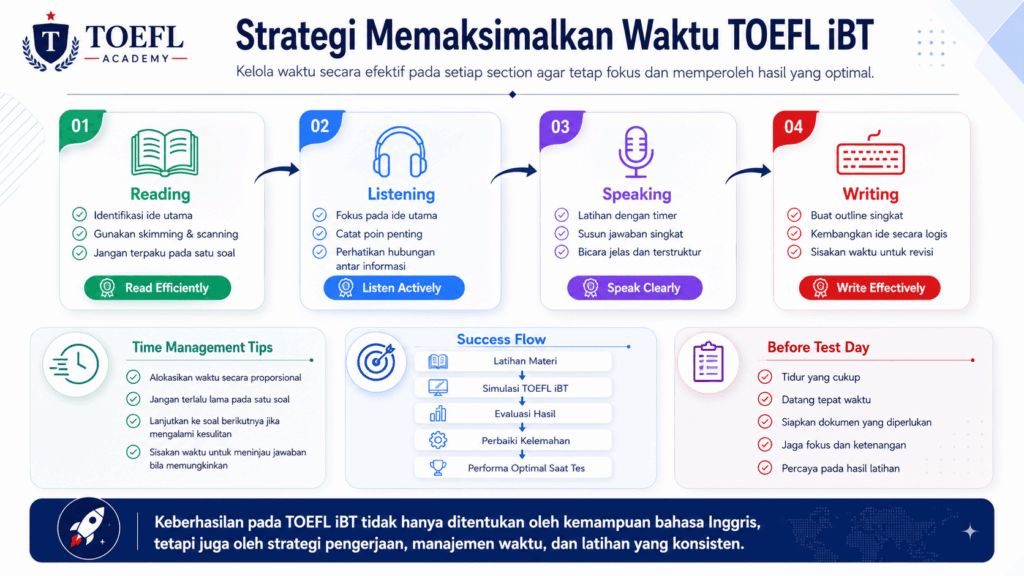 T TOEFL ACADEMY

Strategi Memaksimalkan Waktu TOEFL iBT

Kelola waktu secara efektif pada setiap section agar tetap fokus dan memperoleh hasil yang optimal.

01
Reading
Identifikasi ide utama
Gunakan skimming & scanning
Jangan terpaku pada satu soal
Read Efficiently

02
Listening
Fokus pada ide utama
Catat poin penting
Perhatikan hubungan antar informasi
Listen Actively

03
Speaking
Latihan dengan timer
Susun jawaban singkat
Bicara jelas dan terstruktur
Speak Clearly

04
Writing
Buat outline singkat
Kembangkan ide secara logis
Sisakan waktu untuk revisi
Write Effectively

Time Management Tips
Alokasikan waktu secara proporsional
Jangan terlalu lama pada satu soal
Lanjutkan ke soal berikutnya jika mengalami kesulitan
Sisakan waktu untuk meninjau jawaban bila memungkinkan

Success Flow
Latihan Materi
Simulasi TOEFL iBT
Evaluasi Hasil
Perbaiki Kelemahan
Performa Optimal Saat Tes

Before Test Day
Tidur yang cukup
Datang tepat waktu
Siapkan dokumen yang diperlukan
Jaga fokus dan ketenangan
Percaya pada hasil latihan

Keberhasilan pada TOEFL iBT tidak hanya ditentukan oleh kemampuan bahasa Inggris, tetapi juga oleh strategi pengerjaan, manajemen waktu, dan latihan yang konsisten.